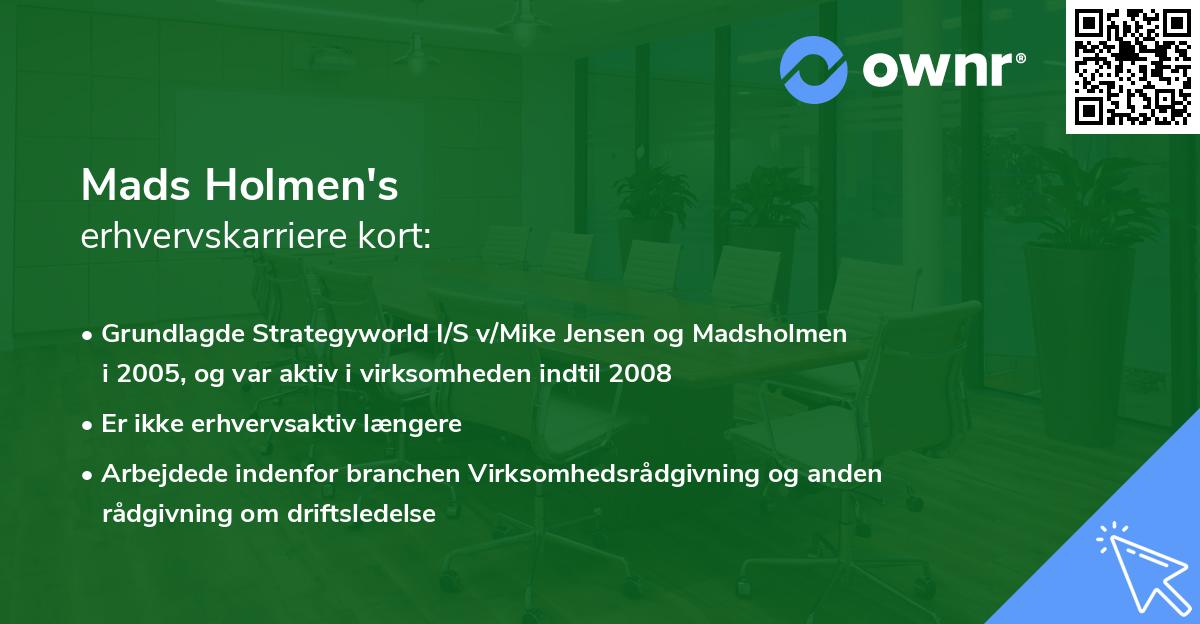 ownr®

Mads Holmen's
erhvervskarriere kort:

• Grundlagde Strategyworld I/S v/Mike Jensen og Madsholmen i 2005, og var aktiv i virksomheden indtil 2008
• Er ikke erhvervsaktiv længere
• Arbejdede indenfor branchen Virksomhedsrådgivning og anden rådgivning om driftsledelse